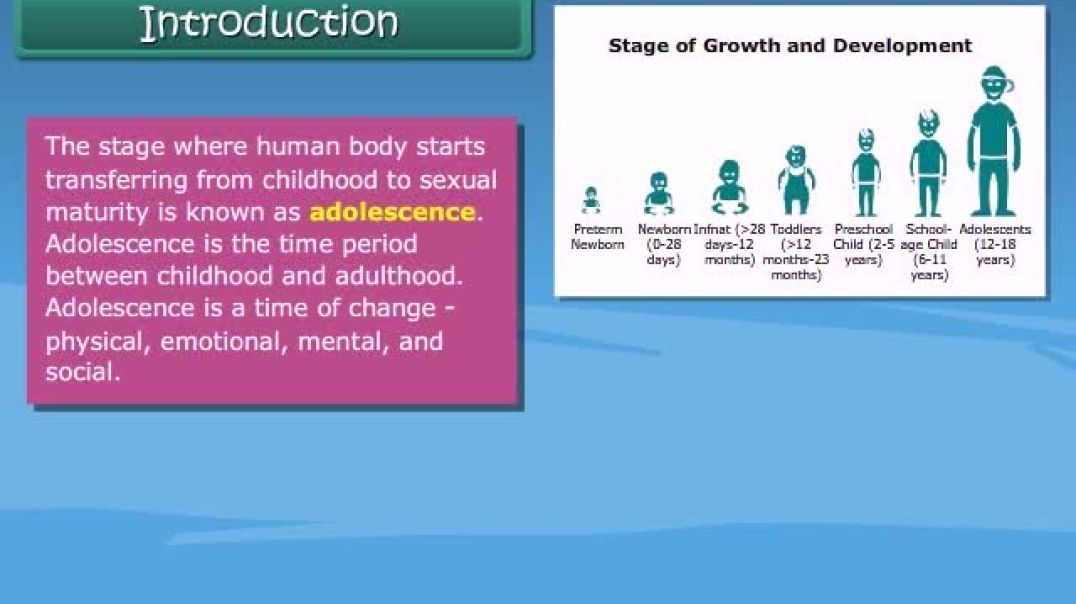 Introduction

The stage where human body starts transferring from childhood to sexual maturity is known as adolescence. Adolescence is the time period between childhood and adulthood. Adolescence is a time of change - physical, emotional, mental, and social.

Stage of Growth and Development

Preterm Newborn

Newborn (0-28 days)

Infnat (>28 days-12 months)

Toddlers (>12 months-23 months)

Preschool Child (2-5 years)

School-age Child (6-11 years)

Adolescents (12-18 years)